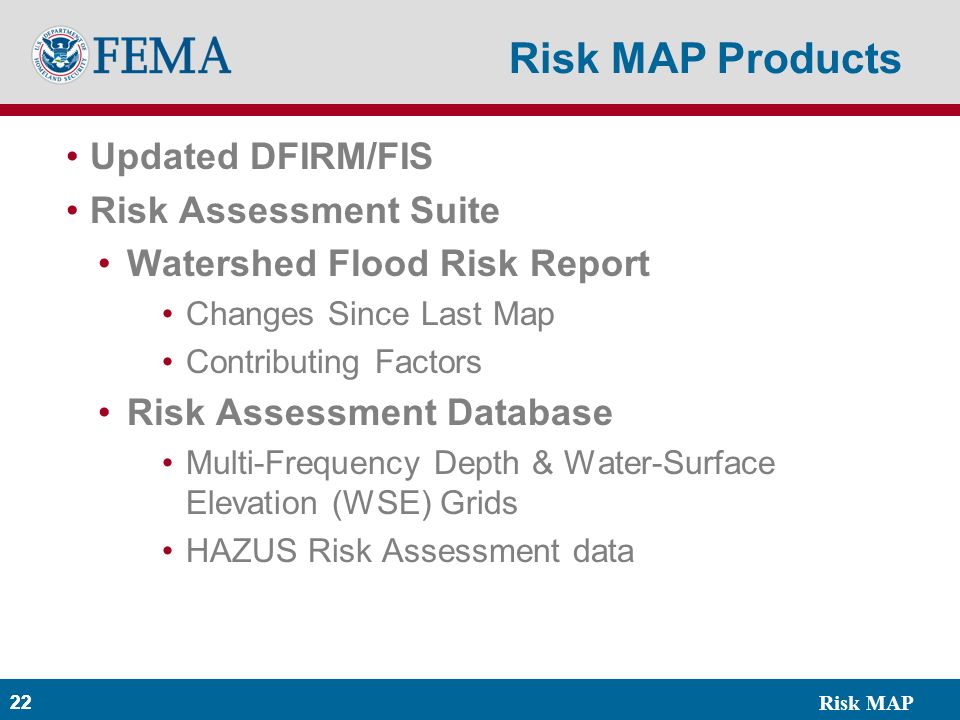 U.S. DEPARTMENT OF HOMELAND SECURITY

FEMA

Risk MAP Products

• Updated DFIRM/FIS
• Risk Assessment Suite
  • Watershed Flood Risk Report
    • Changes Since Last Map
    • Contributing Factors
  • Risk Assessment Database
    • Multi-Frequency Depth & Water-Surface Elevation (WSE) Grids
    • HAZUS Risk Assessment data

22

Risk MAP